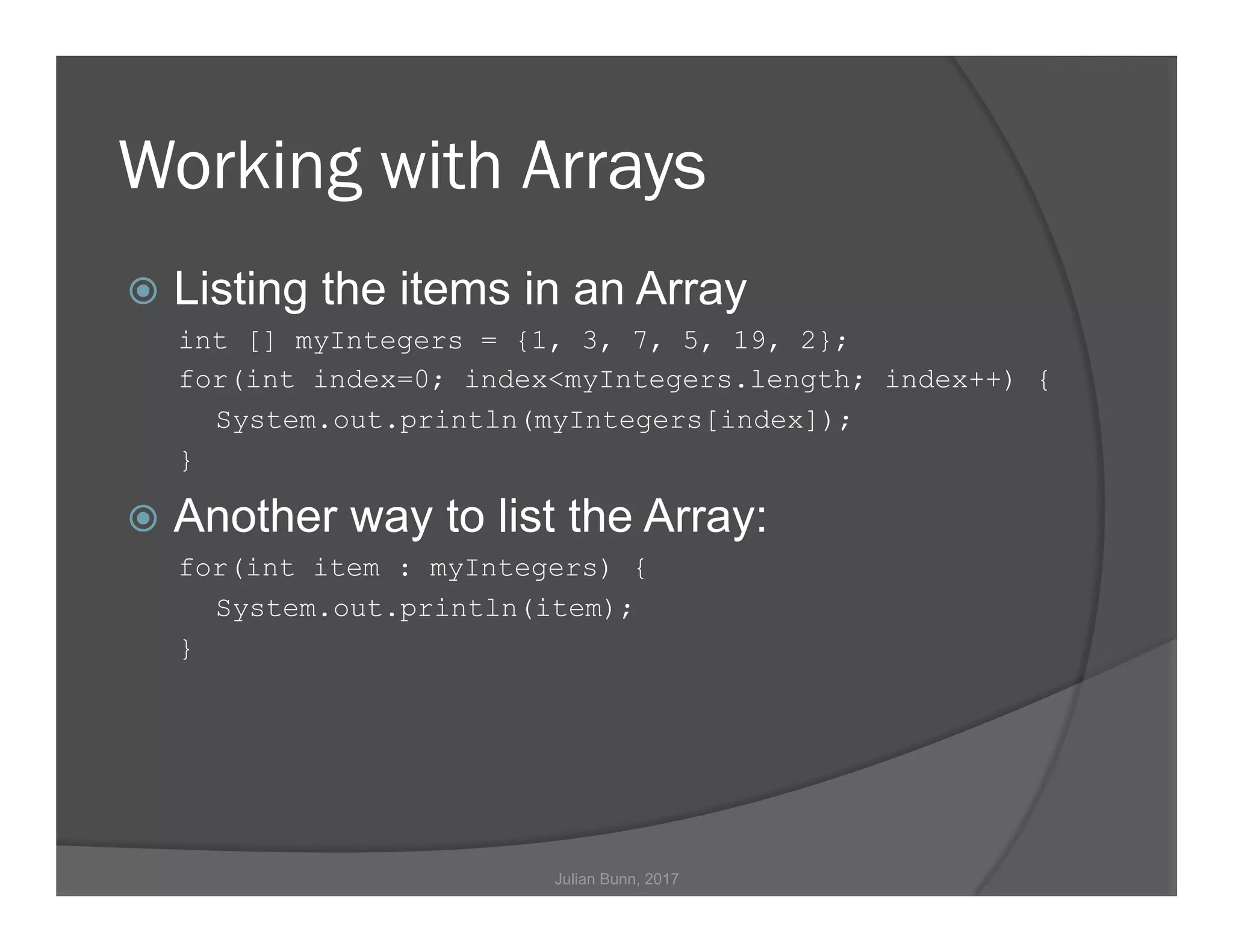 Working with Arrays

Listing the items in an Array

int [] myIntegers = {1, 3, 7, 5, 19, 2};
for(int index=0; index<myIntegers.length; index++) {
  System.out.println(myIntegers[index]);
}

Another way to list the Array:

for(int item : myIntegers) {
  System.out.println(item);
}

Julian Bunn, 2017